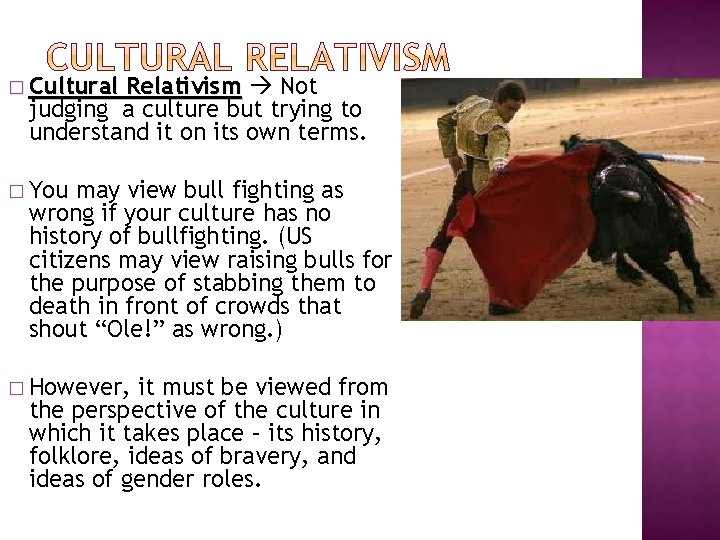 CULTURAL RELATIVISM

□ Cultural Relativism → Not judging a culture but trying to understand it on its own terms.

□ You may view bull fighting as wrong if your culture has no history of bullfighting. (US citizens may view raising bulls for the purpose of stabbing them to death in front of crowds that shout “Ole!” as wrong.)

□ However, it must be viewed from the perspective of the culture in which it takes place – its history, folklore, ideas of bravery, and ideas of gender roles.